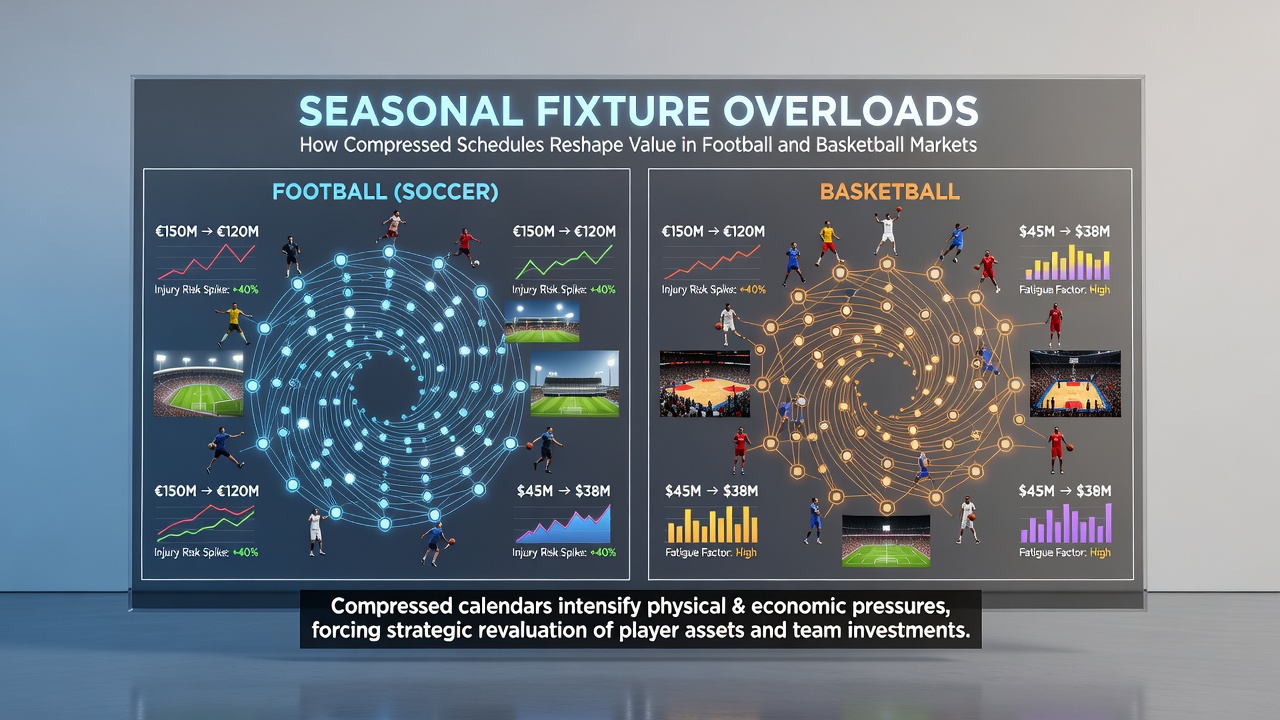 SEASONAL FIXTURE OVERLOADS

How Compressed Schedules Reshape Value in Football and Basketball Markets

FOOTBALL (SOCCER)

€150M → €120M

Injury Risk Spike: +40%

€150M → €120M

Injury Risk Spike: +40%

€150M → €120M

Injury Risk Spike: +40%

$45M → $38M

Injury Risk Spike: +40%

BASKETBALL

€150M → €120M

Injury Risk Spike: +40%

$45M → $38M

Fatigue Factor: High

$45M → $38M

Fatigue Factor: High

$45M → $38M

Fatigue Factor: High

Compressed calendars intensify physical & economic pressures, forcing strategic revaluation of player assets and team investments.